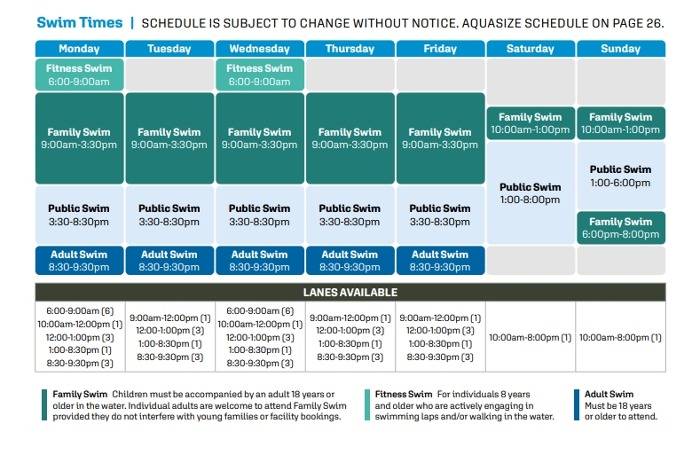 Swim Times | SCHEDULE IS SUBJECT TO CHANGE WITHOUT NOTICE. AQUASIZE SCHEDULE ON PAGE 26.

| Monday | Tuesday | Wednesday | Thursday | Friday | Saturday | Sunday |
|---|---|---|---|---|---|---|
| Fitness Swim 6:00-9:00am | | Fitness Swim 6:00-9:00am | | | | |
| Family Swim 9:00am-3:30pm | Family Swim 9:00am-3:30pm | Family Swim 9:00am-3:30pm | Family Swim 9:00am-3:30pm | Family Swim 9:00am-3:30pm | Family Swim 10:00am-1:00pm | Family Swim 10:00am-1:00pm |
| Public Swim 3:30-8:30pm | Public Swim 3:30-8:30pm | Public Swim 3:30-8:30pm | Public Swim 3:30-8:30pm | Public Swim 3:30-8:30pm | Public Swim 1:00-8:00pm | Public Swim 1:00-6:00pm |
| | | | | | | Family Swim 6:00pm-8:00pm |
| Adult Swim 8:30-9:30pm | Adult Swim 8:30-9:30pm | Adult Swim 8:30-9:30pm | Adult Swim 8:30-9:30pm | Adult Swim 8:30-9:30pm | | |

LANES AVAILABLE

| | | | | | | |
|---|---|---|---|---|---|---|
| 6:00-9:00am (6) 10:00am-12:00pm (1) 12:00-1:00pm (3) 1:00-8:30pm (1) 8:30-9:30pm (3) | 9:00am-12:00pm (1) 12:00-1:00pm (3) 1:00-8:30pm (1) 8:30-9:30pm (3) | 6:00-9:00am (6) 10:00am-12:00pm (1) 12:00-1:00pm (3) 1:00-8:30pm (1) 8:30-9:30pm (3) | 9:00am-12:00pm (1) 12:00-1:00pm (3) 1:00-8:30pm (1) 8:30-9:30pm (3) | 9:00am-12:00pm (1) 12:00-1:00pm (3) 1:00-8:30pm (1) 8:30-9:30pm (3) | 10:00am-8:00pm (1) | 10:00am-8:00pm (1) |

Family Swim Children must be accompanied by an adult 18 years or older in the water. Individual adults are welcome to attend Family Swim provided they do not interfere with young families or facility bookings.

Fitness Swim For individuals 8 years and older who are actively engaging in swimming laps and/or walking in the water.

Adult Swim Must be 18 years or older to attend.